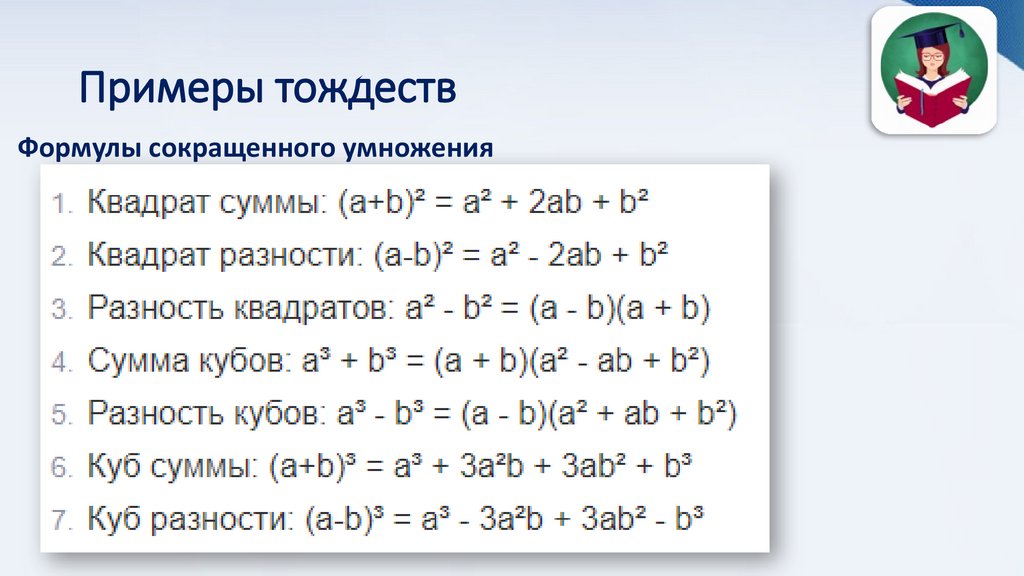 Примеры тождеств

Формулы сокращенного умножения

1. Квадрат суммы: $(a+b)^2 = a^2 + 2ab + b^2$
2. Квадрат разности: $(a-b)^2 = a^2 - 2ab + b^2$
3. Разность квадратов: $a^2 - b^2 = (a - b)(a + b)$
4. Сумма кубов: $a^3 + b^3 = (a + b)(a^2 - ab + b^2)$
5. Разность кубов: $a^3 - b^3 = (a - b)(a^2 + ab + b^2)$
6. Куб суммы: $(a+b)^3 = a^3 + 3a^2b + 3ab^2 + b^3$
7. Куб разности: $(a-b)^3 = a^3 - 3a^2b + 3ab^2 - b^3$